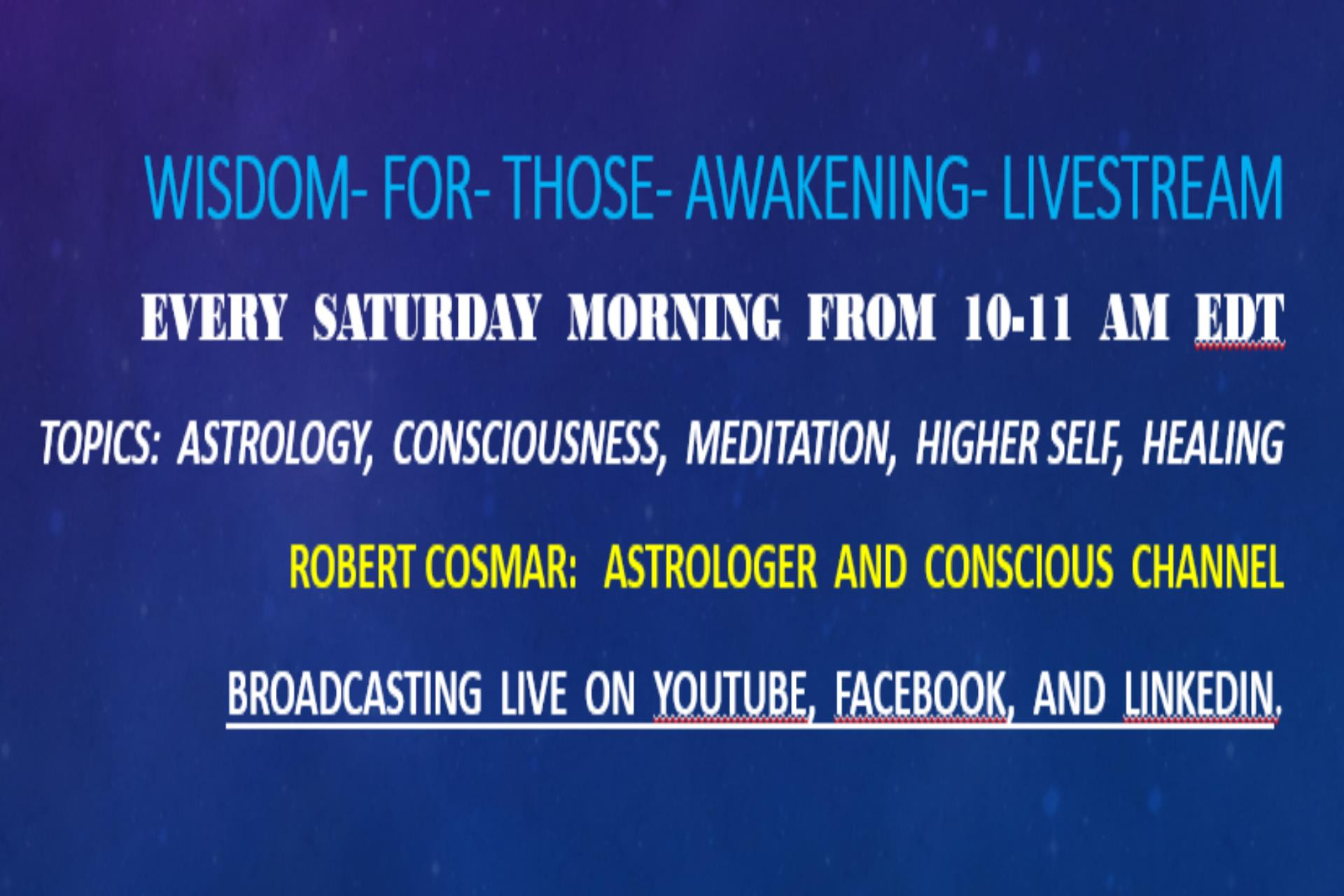 WISDOM- FOR- THOSE- AWAKENING- LIVESTREAM

EVERY SATURDAY MORNING FROM 10-11 AM EDT

TOPICS: ASTROLOGY, CONSCIOUSNESS, MEDITATION, HIGHER SELF, HEALING

ROBERT COSMAR: ASTROLOGER AND CONSCIOUS CHANNEL

BROADCASTING LIVE ON YOUTUBE, FACEBOOK, AND LINKEDIN.